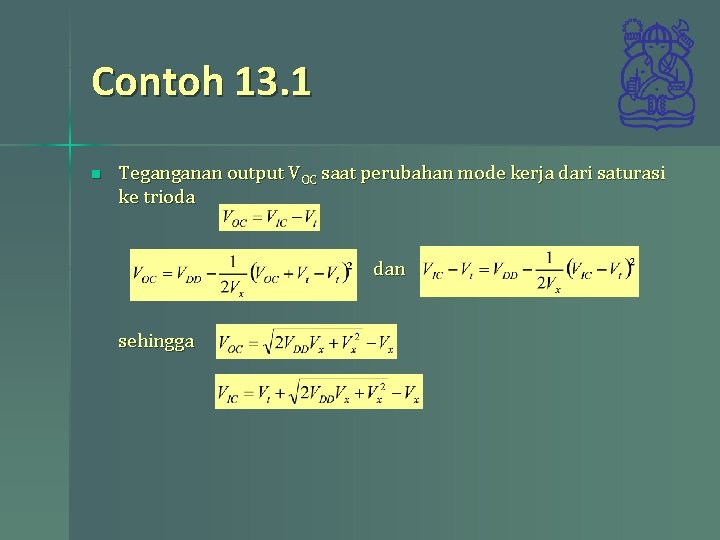 Contoh 13.1

Teganganan output $V_{OC}$ saat perubahan mode kerja dari saturasi ke trioda

$V_{OC} = V_{IC} - V_t$

$V_{OC} = V_{DD} - \frac{1}{2V_x}(V_{OC} + V_t - V_t)^2$ dan $V_{IC} - V_t = V_{DD} - \frac{1}{2V_x}(V_{IC} - V_t)^2$

sehingga $V_{OC} = \sqrt{2V_{DD}V_x + V_x^2} - V_x$

$V_{IC} = V_t + \sqrt{2V_{DD}V_x + V_x^2} - V_x$